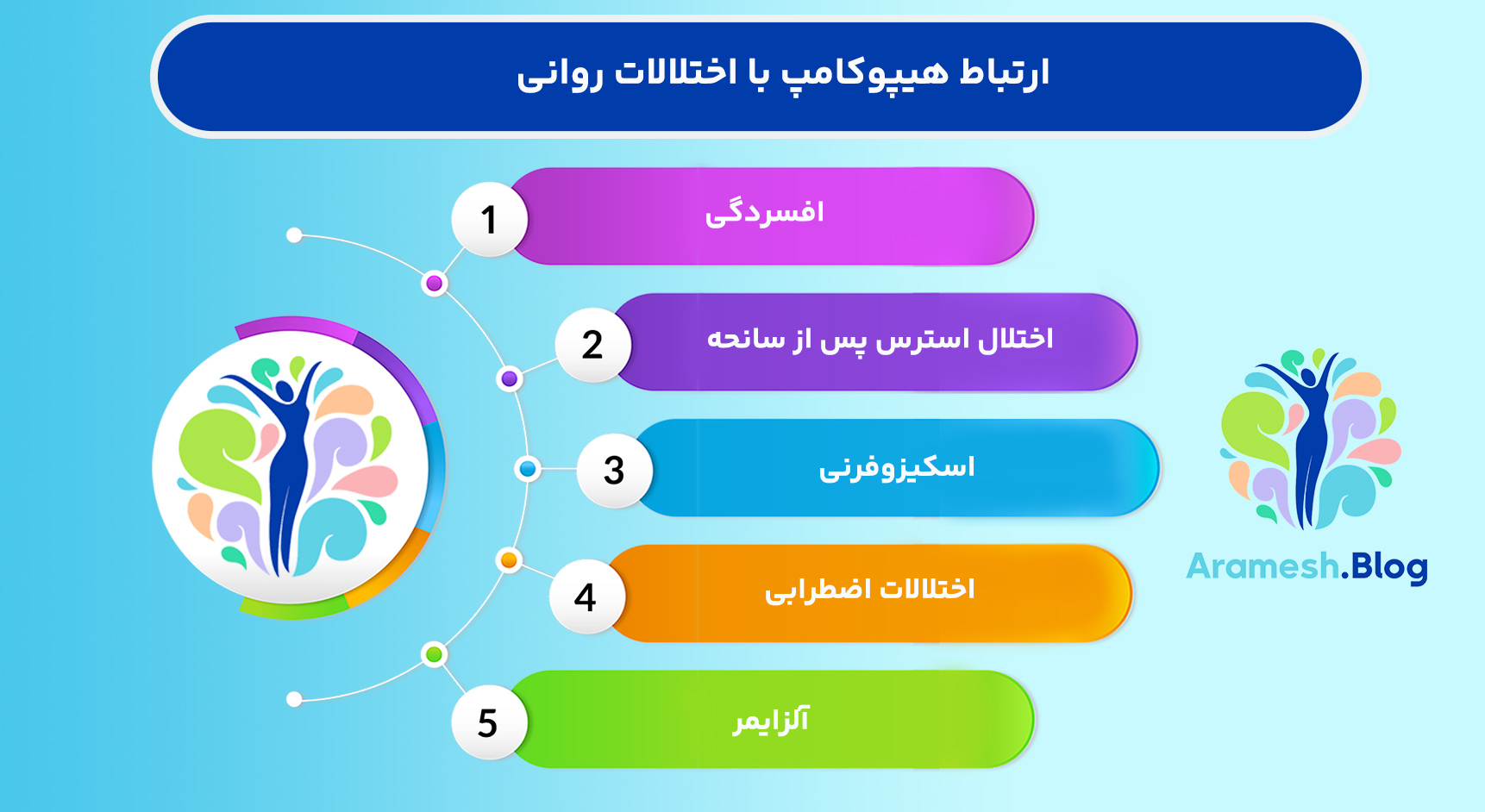 ارتباط هیپوکامپ با اختلالات روانی

1 افسردگی

2 اختلال استرس پس از سانحه

3 اسکیزوفرنی

4 اختلالات اضطرابی

5 آلزایمر

Aramesh.Blog